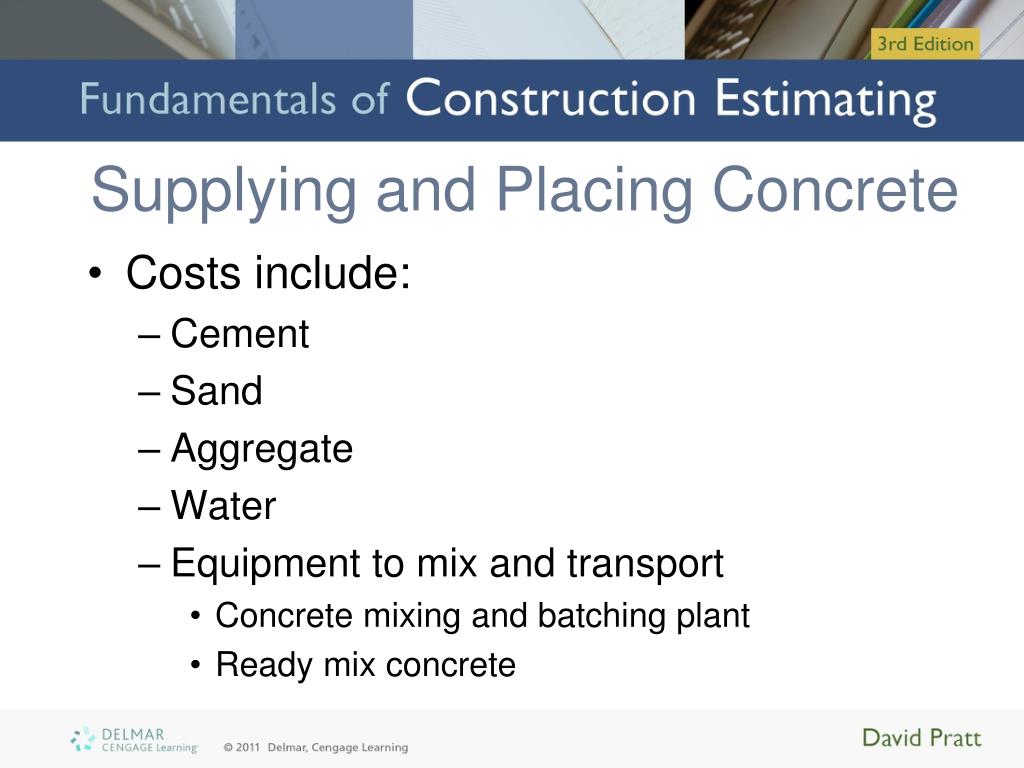 3rd Edition

Fundamentals of Construction Estimating

Supplying and Placing Concrete

• Costs include:
– Cement
– Sand
– Aggregate
– Water
– Equipment to mix and transport
• Concrete mixing and batching plant
• Ready mix concrete

DELMAR CENGAGE Learning

© 2011 Delmar, Cengage Learning

David Pratt